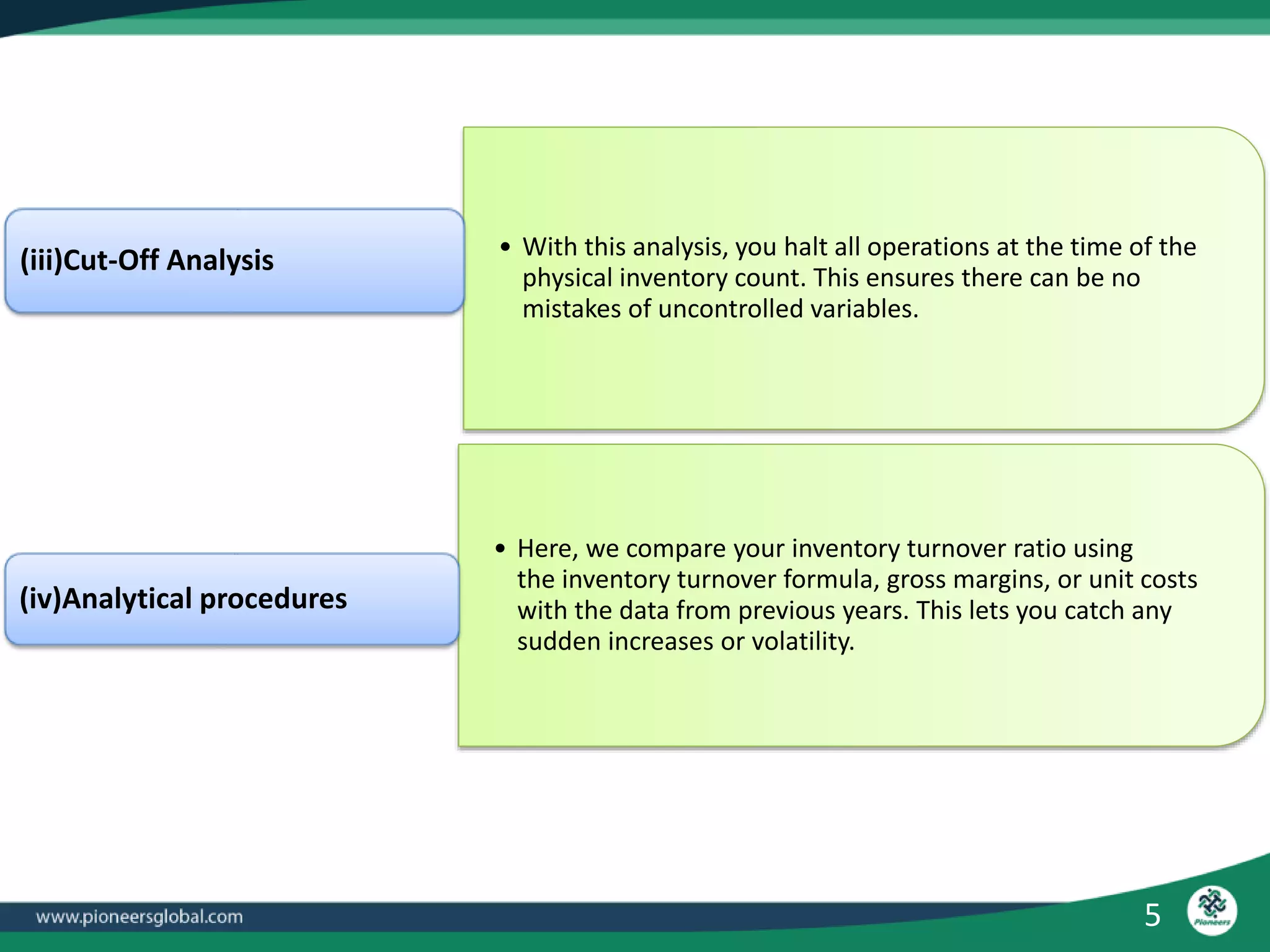 (iii)Cut-Off Analysis

• With this analysis, you halt all operations at the time of the physical inventory count. This ensures there can be no mistakes of uncontrolled variables.

(iv)Analytical procedures

• Here, we compare your inventory turnover ratio using the inventory turnover formula, gross margins, or unit costs with the data from previous years. This lets you catch any sudden increases or volatility.

www.pioneersglobal.com

5

Pioneers